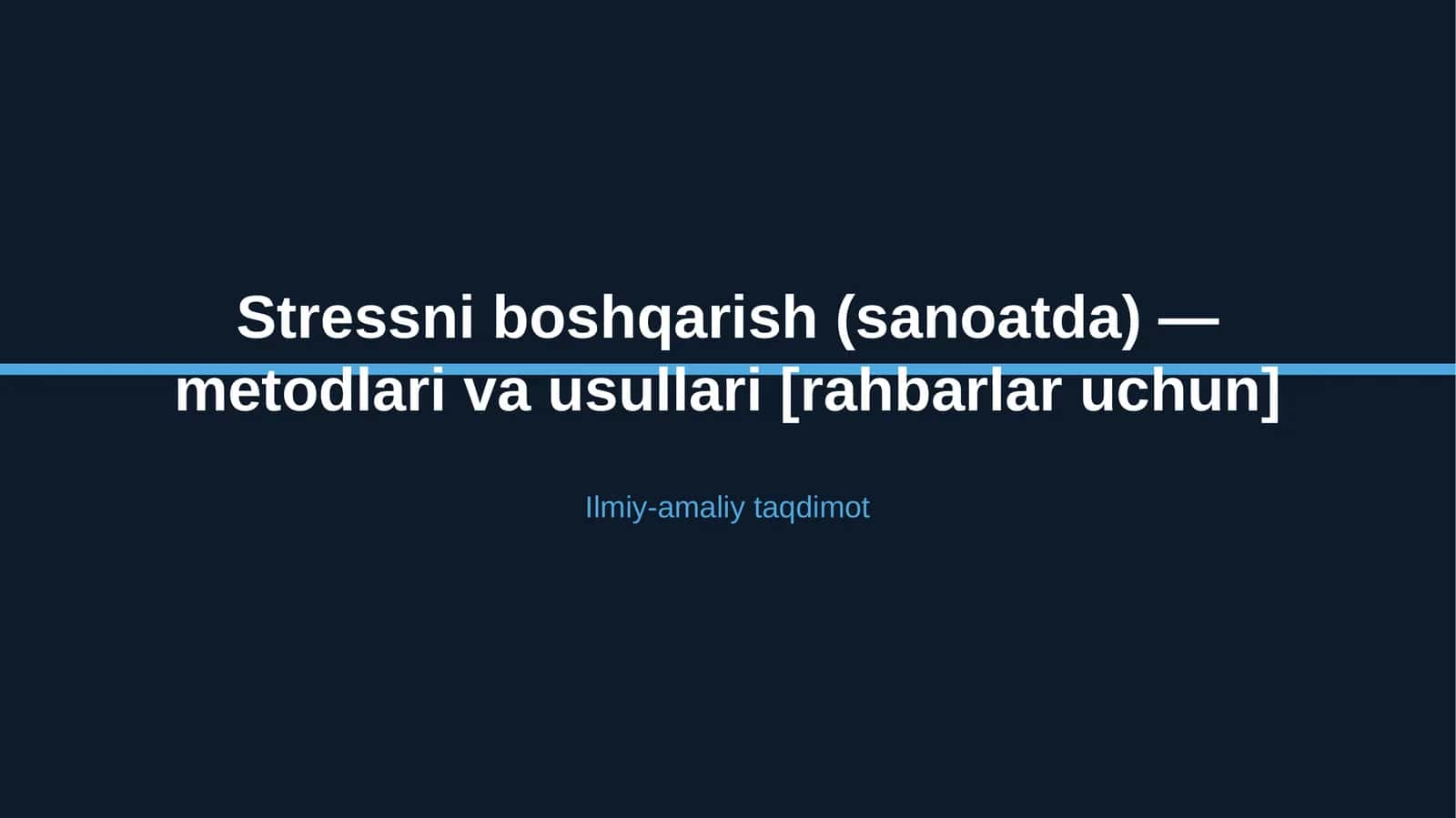 Stressni boshqarish (sanoatda) — metodlari va usullari [rahbarlar uchun]

Ilmiy-amaliy taqdimot